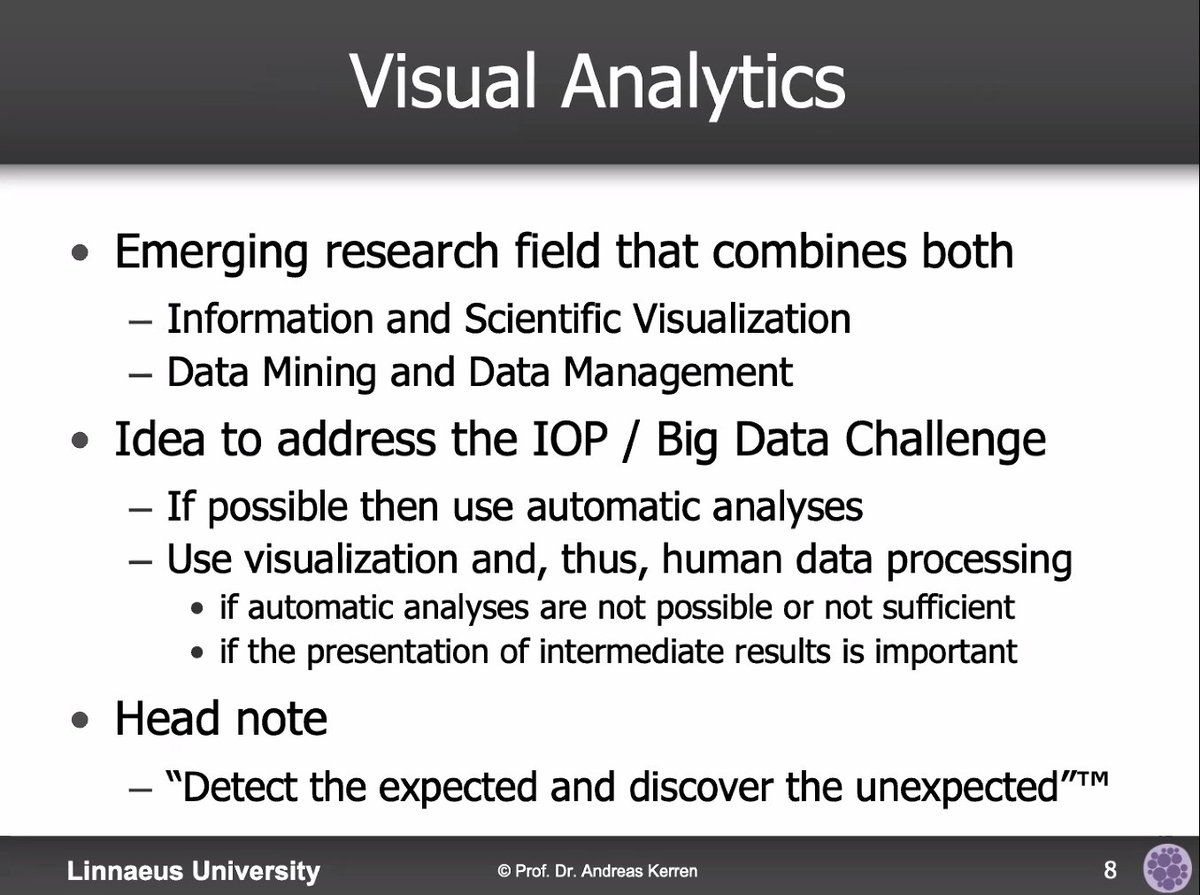 Visual Analytics

• Emerging research field that combines both
– Information and Scientific Visualization
– Data Mining and Data Management

• Idea to address the IOP / Big Data Challenge
– If possible then use automatic analyses
– Use visualization and, thus, human data processing
• if automatic analyses are not possible or not sufficient
• if the presentation of intermediate results is important

• Head note
– "Detect the expected and discover the unexpected"™

Linnaeus University © Prof. Dr. Andreas Kerren 8